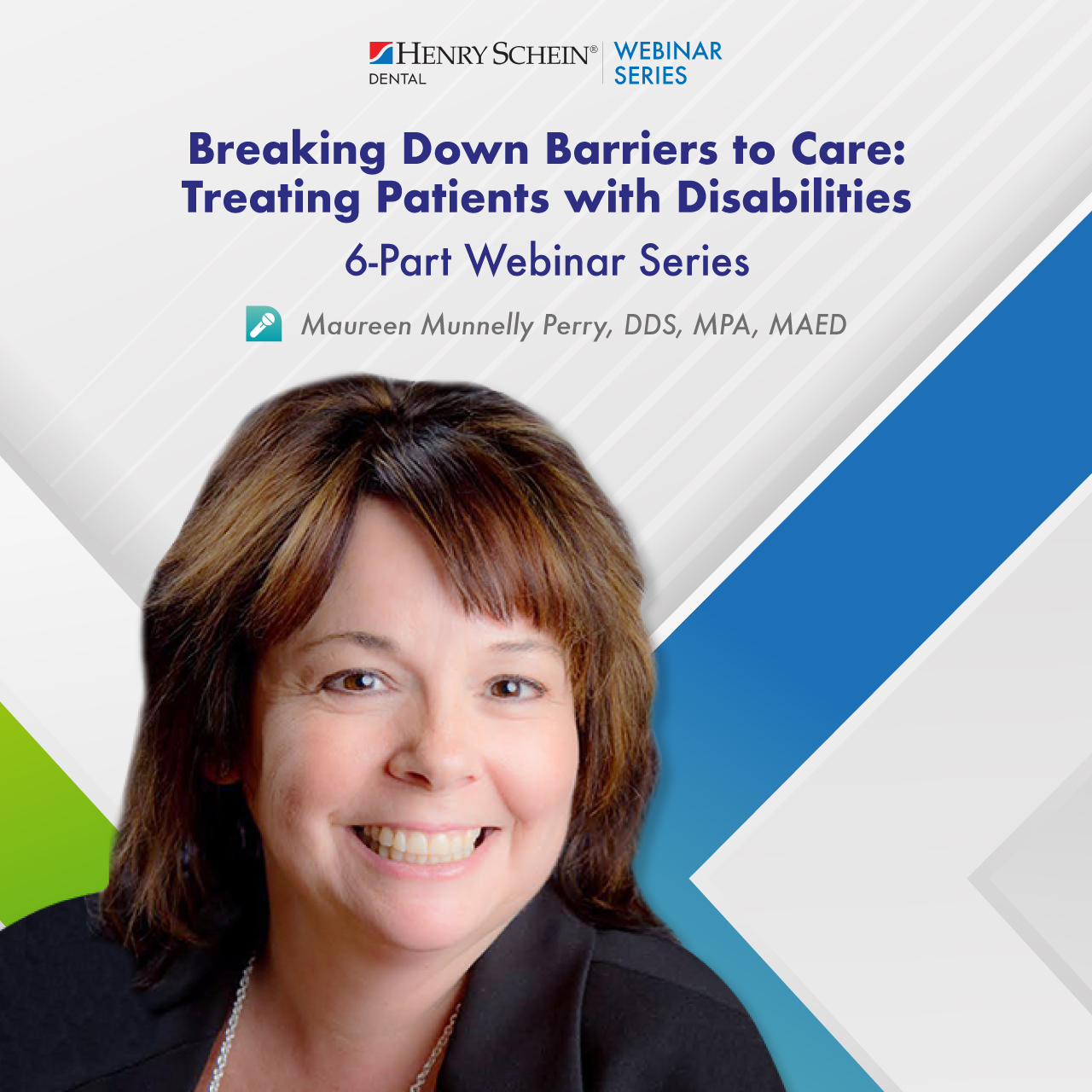 HENRY SCHEIN®
DENTAL

WEBINAR SERIES

Breaking Down Barriers to Care: Treating Patients with Disabilities

6-Part Webinar Series

Maureen Munnelly Perry, DDS, MPA, MAED